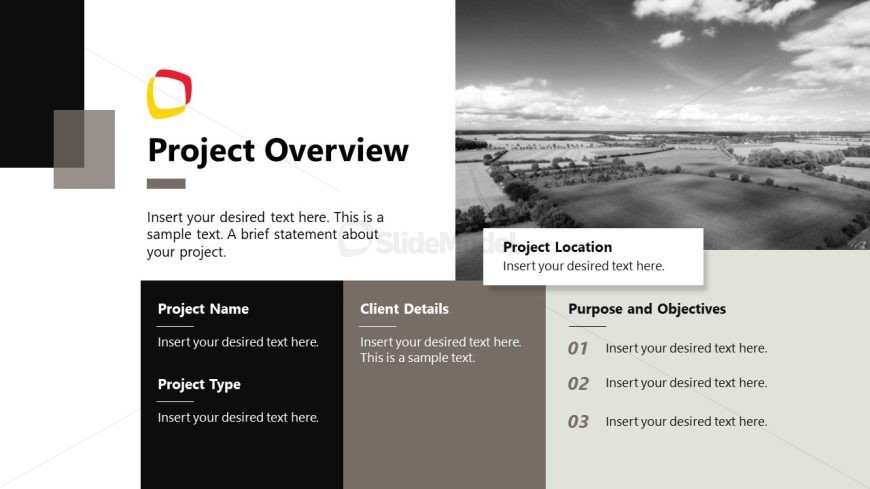 Project Overview

Insert your desired text here. This is a sample text. A brief statement about your project.

SlideModel

Project Location
Insert your desired text here.

Project Name
Insert your desired text here.

Project Type
Insert your desired text here.

Client Details
Insert your desired text here. This is a sample text.

Purpose and Objectives
01 Insert your desired text here.
02 Insert your desired text here.
03 Insert your desired text here.